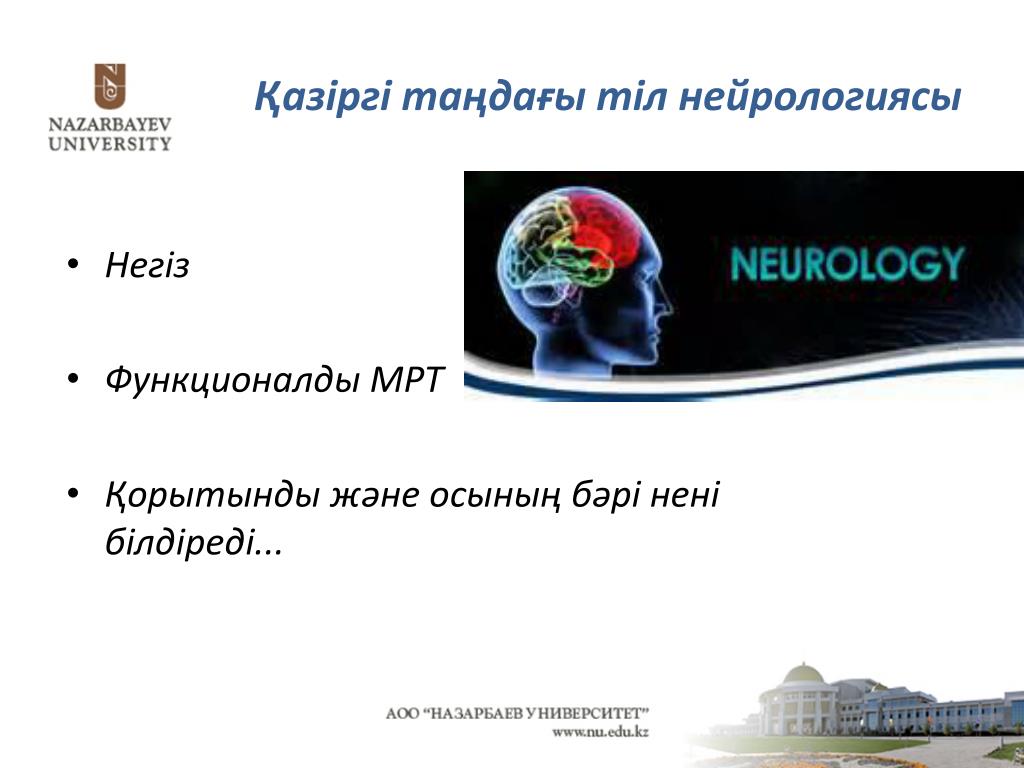 NAZARBAYEV UNIVERSITY

Қазіргі таңдағы тіл нейрологиясы

NEUROLOGY

• Негіз

• Функционалды МРТ

• Қорытынды және осының бәрі нені білдіреді...

АОО "НАЗАРБАЕВ УНИВЕРСИТЕТ"
www.nu.edu.kz